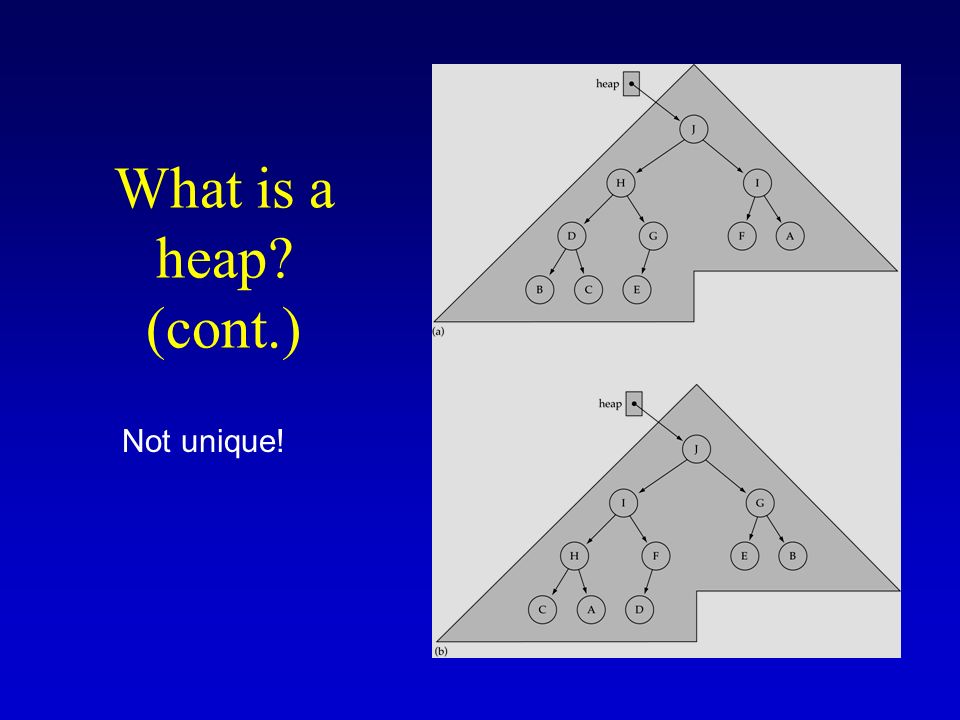 What is a heap? (cont.)

Not unique!

heap

J

H

I

D

G

F

A

B

C

E

(a)

heap

J

I

G

H

F

E

B

C

A

D

(b)